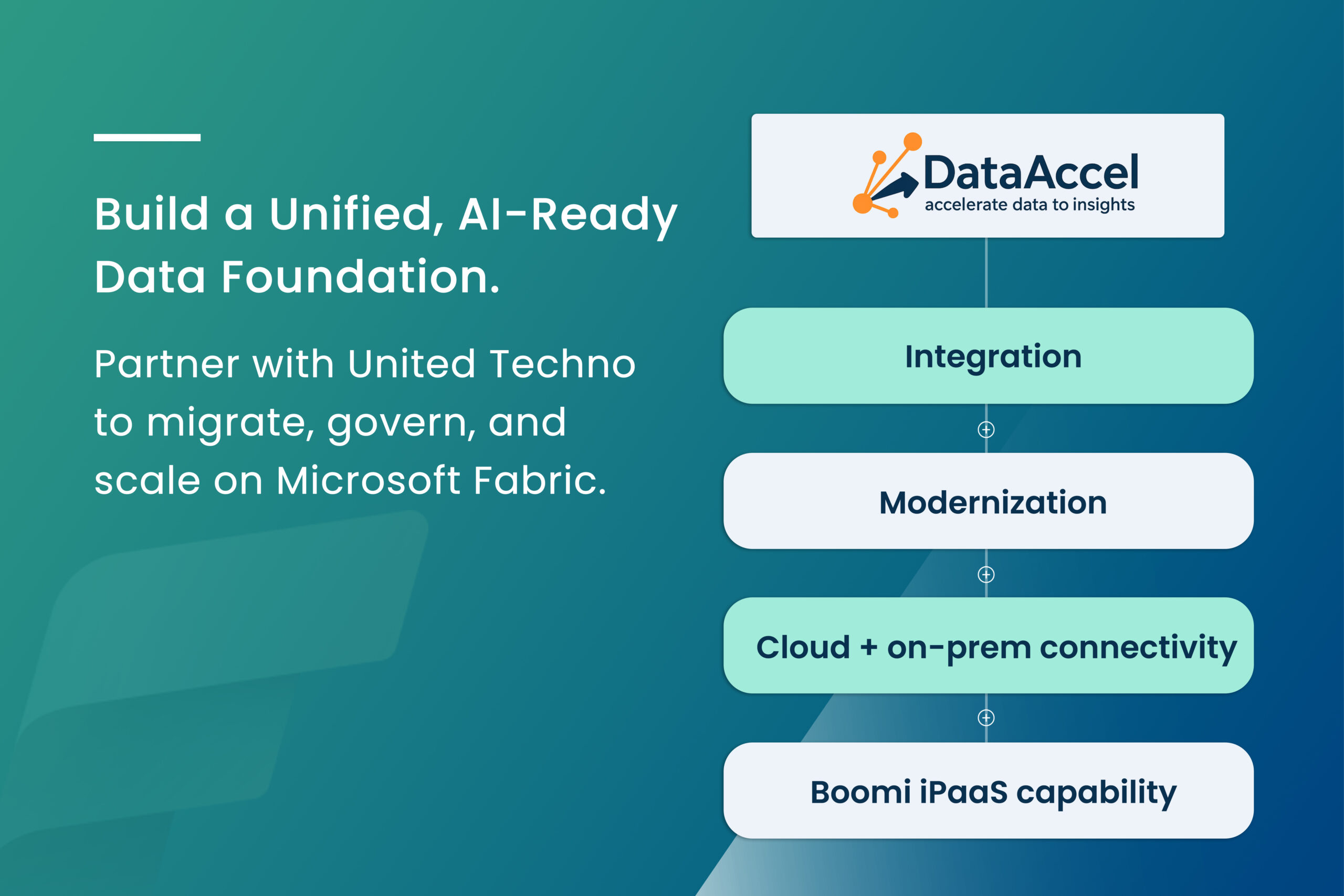 Build a Unified, AI-Ready Data Foundation.

Partner with United Techno to migrate, govern, and scale on Microsoft Fabric.

DataAccel
accelerate data to insights

Integration

Modernization

Cloud + on-prem connectivity

Boomi iPaaS capability